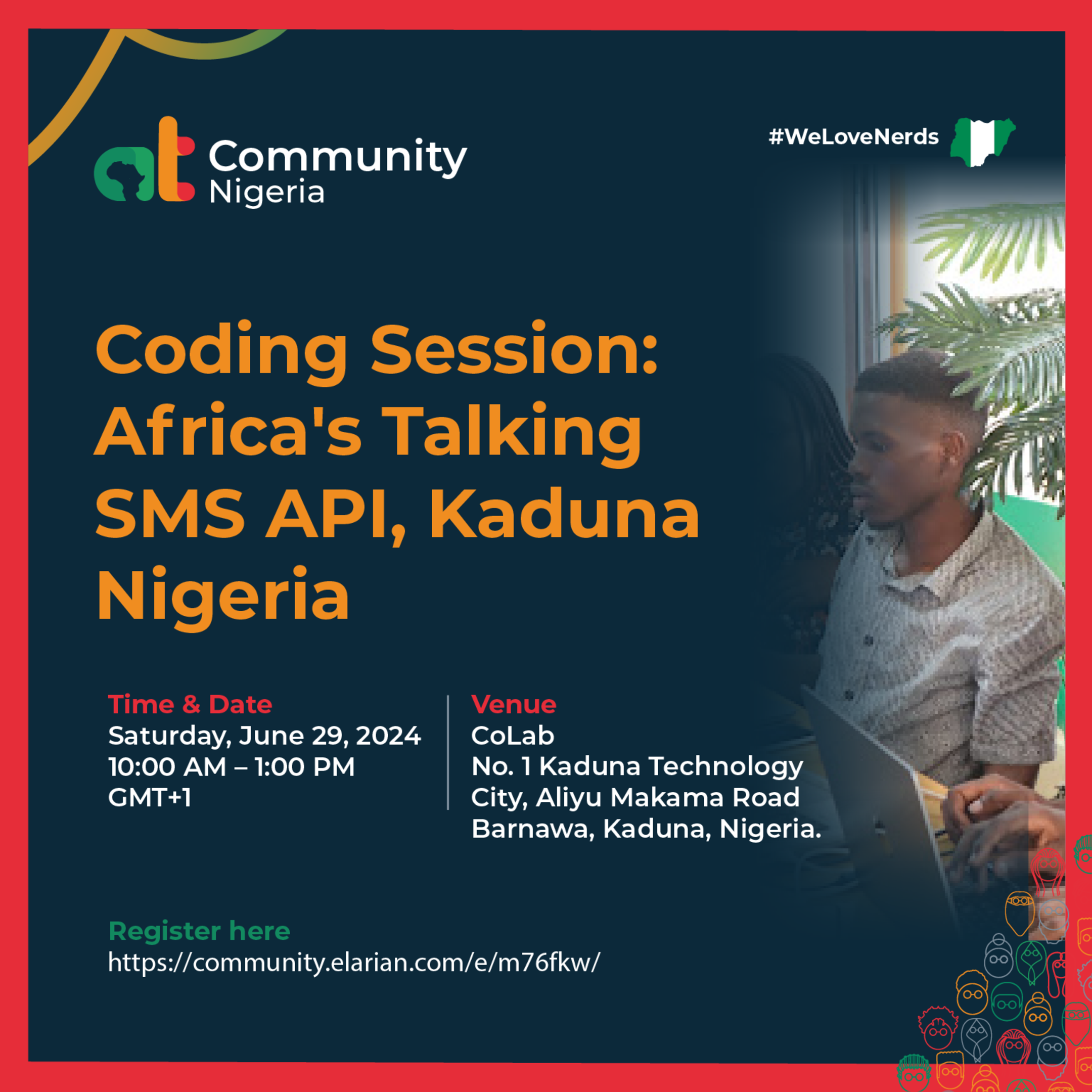 at Community Nigeria

#WeLoveNerds

Coding Session: Africa's Talking SMS API, Kaduna Nigeria

Time & Date
Saturday, June 29, 2024
10:00 AM – 1:00 PM
GMT+1

Venue
CoLab
No. 1 Kaduna Technology City, Aliyu Makama Road
Barnawa, Kaduna, Nigeria.

Register here
https://community.elarian.com/e/m76fkw/